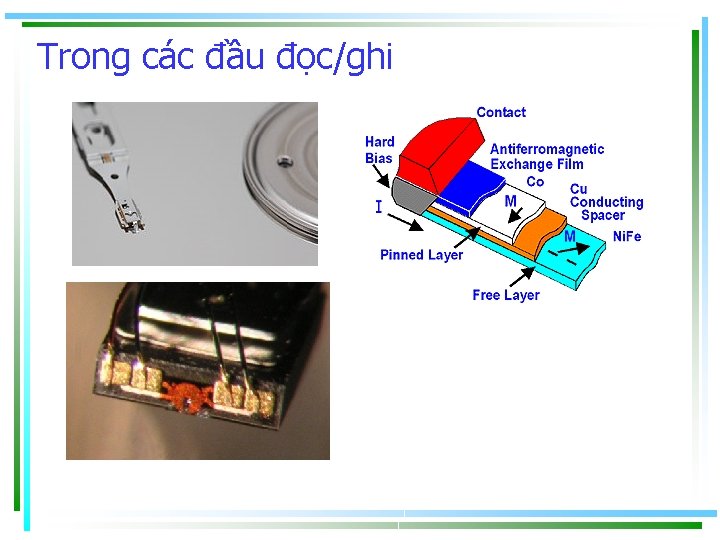 Trong các đầu đọc/ghi

Contact
Hard Bias
Antiferromagnetic Exchange Film
Co
Cu Conducting Spacer
I
M
M
NiFe
Pinned Layer
Free Layer